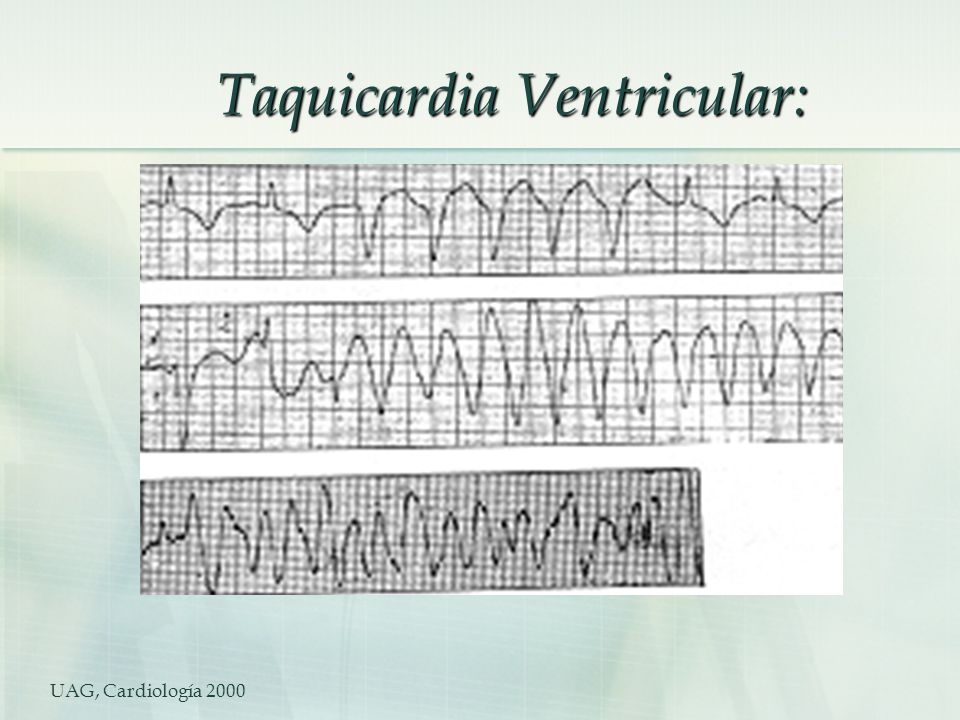 Taquicardia Ventricular:

UAG, Cardiología 2000